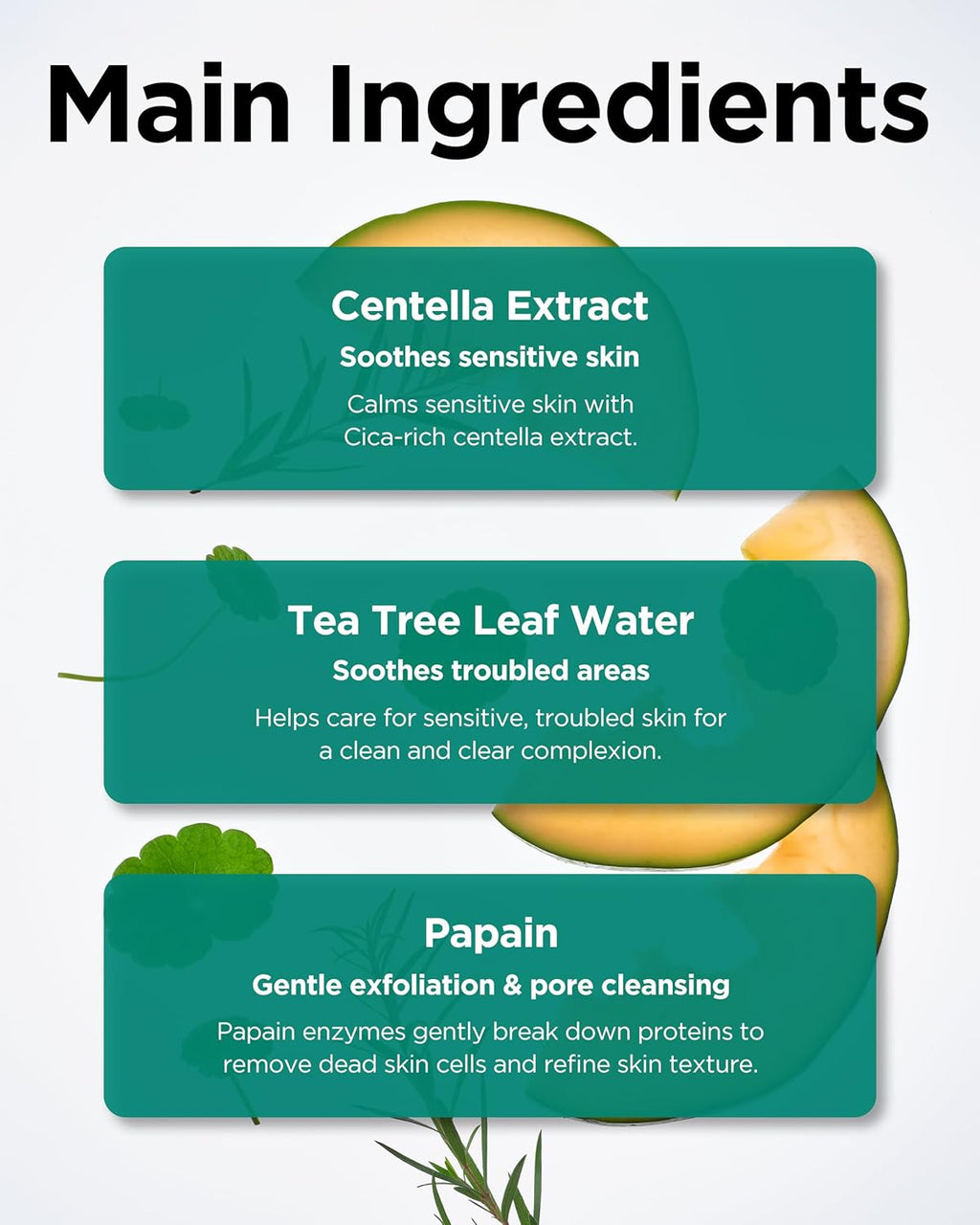 Main Ingredients

Centella Extract
Soothes sensitive skin
Calms sensitive skin with Cica-rich centella extract.

Tea Tree Leaf Water
Soothes troubled areas
Helps care for sensitive, troubled skin for a clean and clear complexion.

Papain
Gentle exfoliation & pore cleansing
Papain enzymes gently break down proteins to remove dead skin cells and refine skin texture.